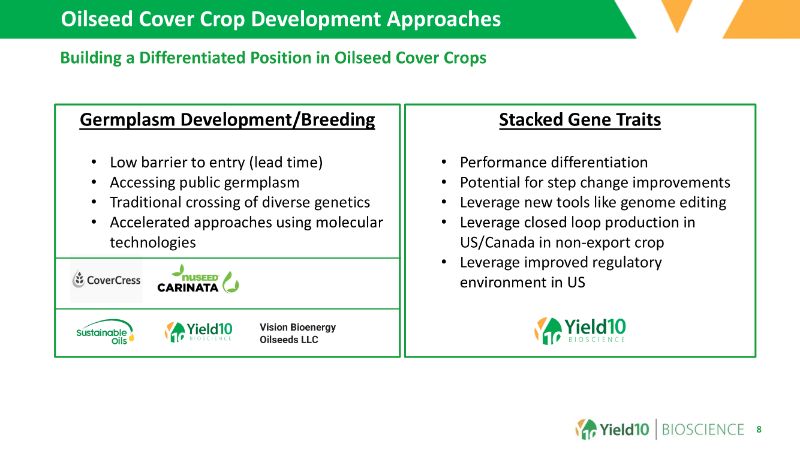 Oilseed Cover Crop Development Approaches

Building a Differentiated Position in Oilseed Cover Crops

Germplasm Development/Breeding

• Low barrier to entry (lead time)
• Accessing public germplasm
• Traditional crossing of diverse genetics
• Accelerated approaches using molecular technologies

CoverCress

nuseed CARINATA

Sustainable Oils

Yield10 BIOSCIENCE

Vision Bioenergy Oilseeds LLC

Stacked Gene Traits

• Performance differentiation
• Potential for step change improvements
• Leverage new tools like genome editing
• Leverage closed loop production in US/Canada in non-export crop
• Leverage improved regulatory environment in US

Yield10 BIOSCIENCE

Yield10 | BIOSCIENCE 8